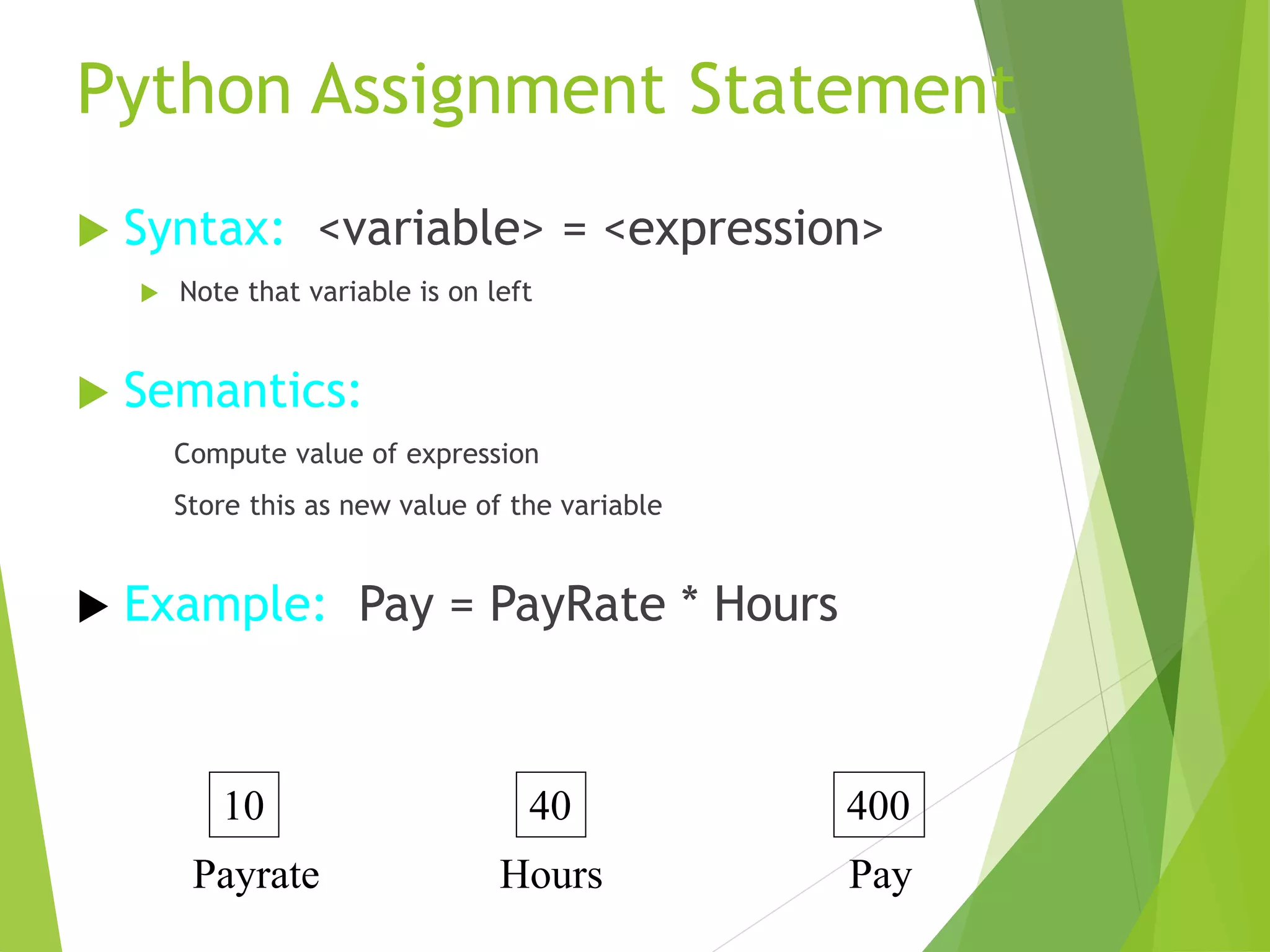 Python Assignment Statement

Syntax: <variable> = <expression>

Note that variable is on left

Semantics:

Compute value of expression

Store this as new value of the variable

Example: Pay = PayRate * Hours

10
Payrate

40
Hours

400
Pay